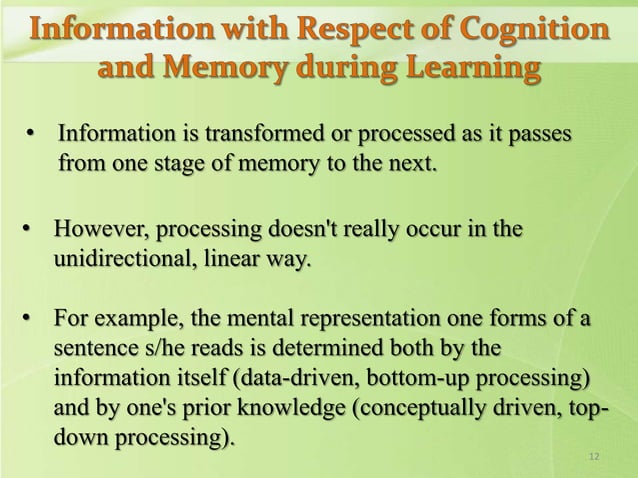 Information with Respect of Cognition and Memory during Learning

• Information is transformed or processed as it passes from one stage of memory to the next.

• However, processing doesn't really occur in the unidirectional, linear way.

• For example, the mental representation one forms of a sentence s/he reads is determined both by the information itself (data-driven, bottom-up processing) and by one's prior knowledge (conceptually driven, top-down processing).

12